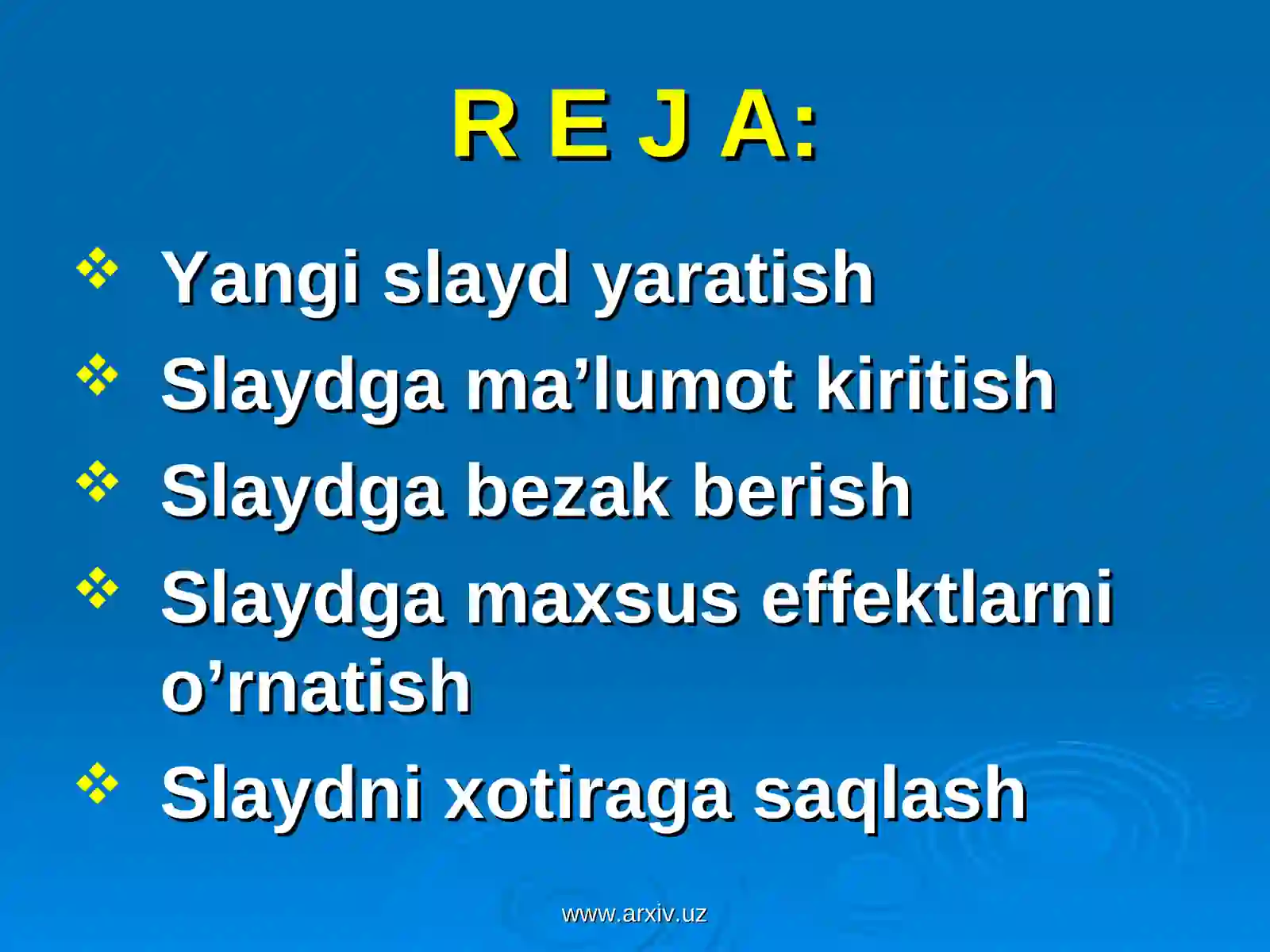 R E J A:

❖ Yangi slayd yaratish
❖ Slaydga ma’lumot kiritish
❖ Slaydga bezak berish
❖ Slaydga maxsus effektlarni o’rnatish
❖ Slaydni xotiraga saqlash

www.arxiv.uz